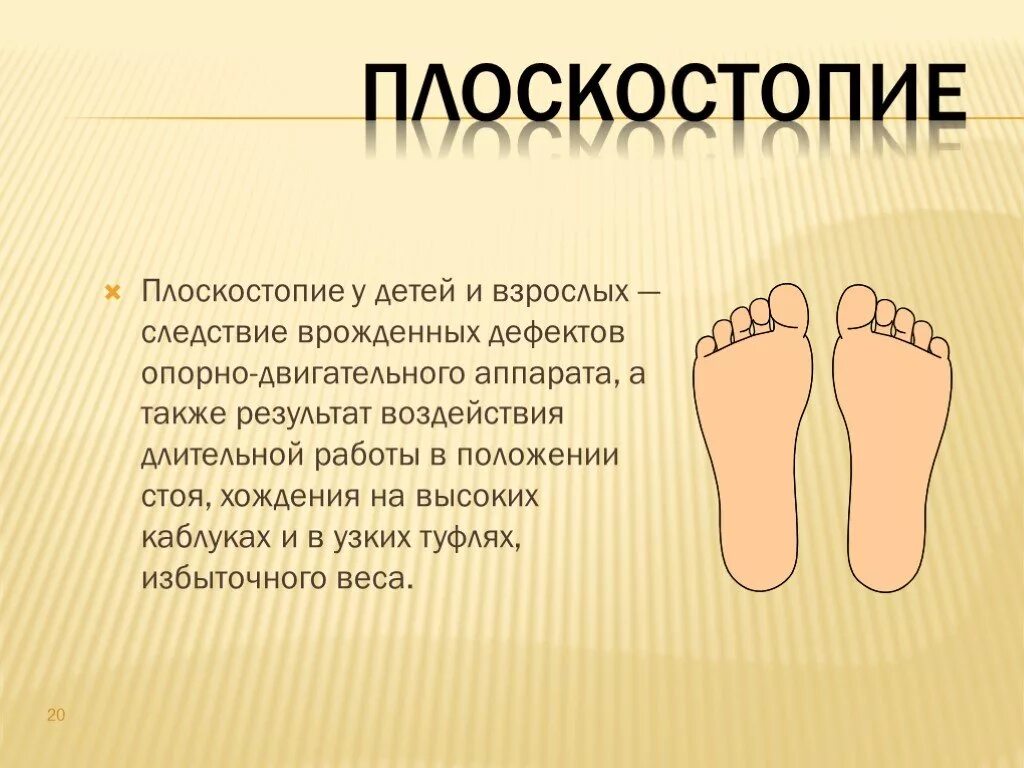 ПЛОСКОСТОПИЕ

Плоскостопие у детей и взрослых — следствие врожденных дефектов опорно-двигательного аппарата, а также результат воздействия длительной работы в положении стоя, хождения на высоких каблуках и в узких туфлях, избыточного веса.

20